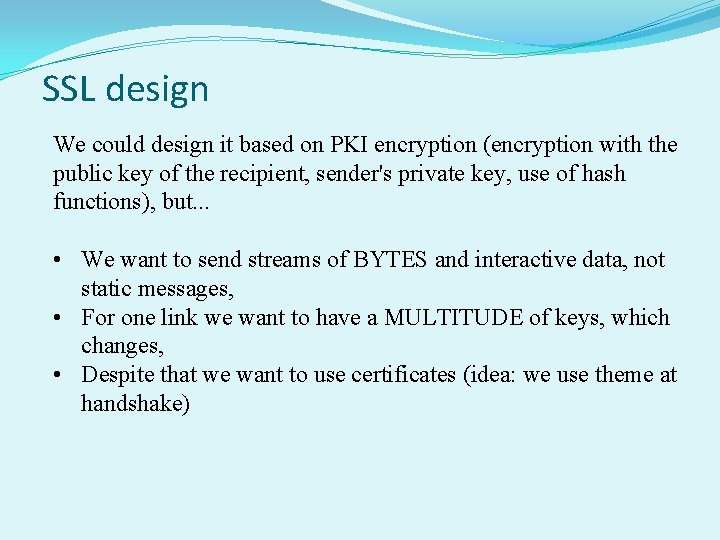 SSL design

We could design it based on PKI encryption (encryption with the public key of the recipient, sender's private key, use of hash functions), but...

• We want to send streams of BYTES and interactive data, not static messages,
• For one link we want to have a MULTITUDE of keys, which changes,
• Despite that we want to use certificates (idea: we use theme at handshake)